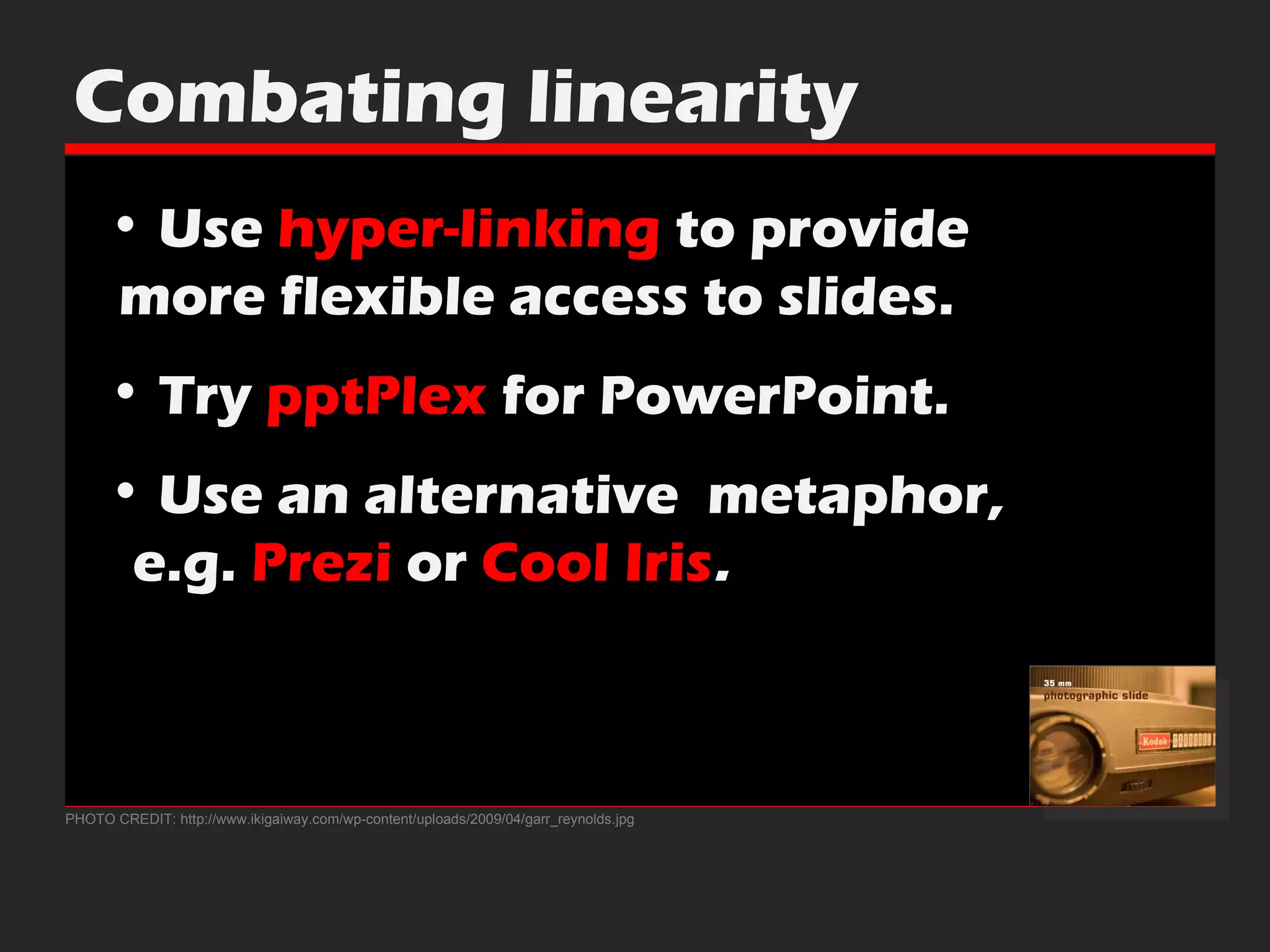 Combating linearity

• Use hyper-linking to provide more flexible access to slides.

• Try pptPlex for PowerPoint.

• Use an alternative metaphor, e.g. Prezi or Cool Iris.

35 mm
photographic slide
Kodak

PHOTO CREDIT: http://www.ikigaiway.com/wp-content/uploads/2009/04/garr_reynolds.jpg